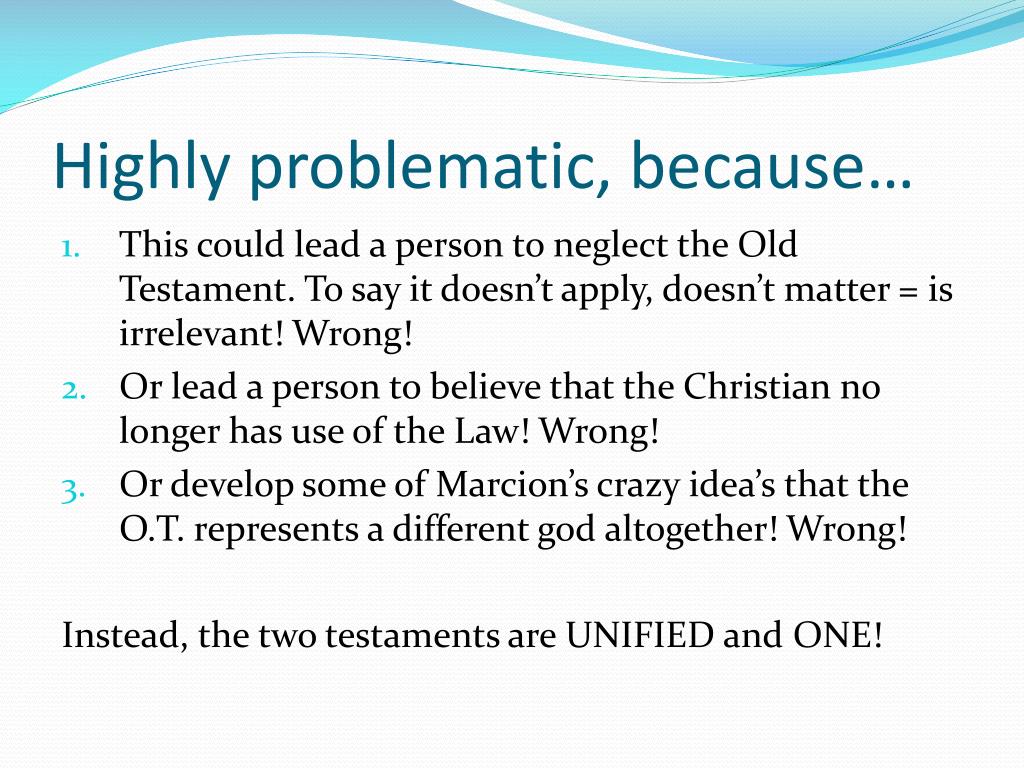 Highly problematic, because…

1. This could lead a person to neglect the Old Testament. To say it doesn’t apply, doesn’t matter = is irrelevant! Wrong!
2. Or lead a person to believe that the Christian no longer has use of the Law! Wrong!
3. Or develop some of Marcion’s crazy idea’s that the O.T. represents a different god altogether! Wrong!

Instead, the two testaments are UNIFIED and ONE!